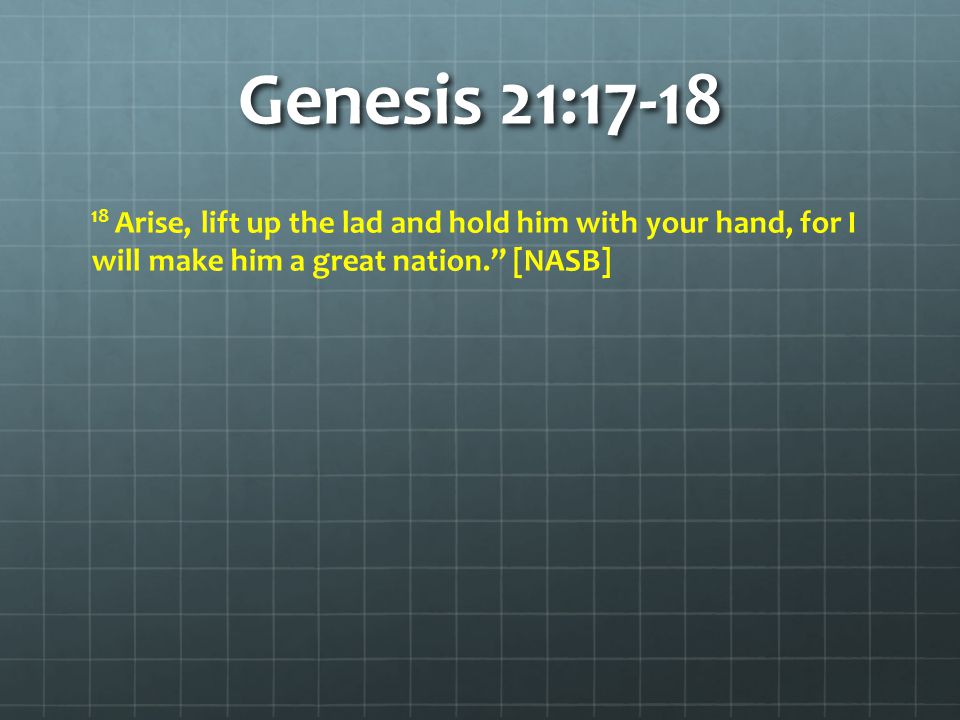 Genesis 21:17-18

$^{18}$ Arise, lift up the lad and hold him with your hand, for I will make him a great nation.” [NASB]